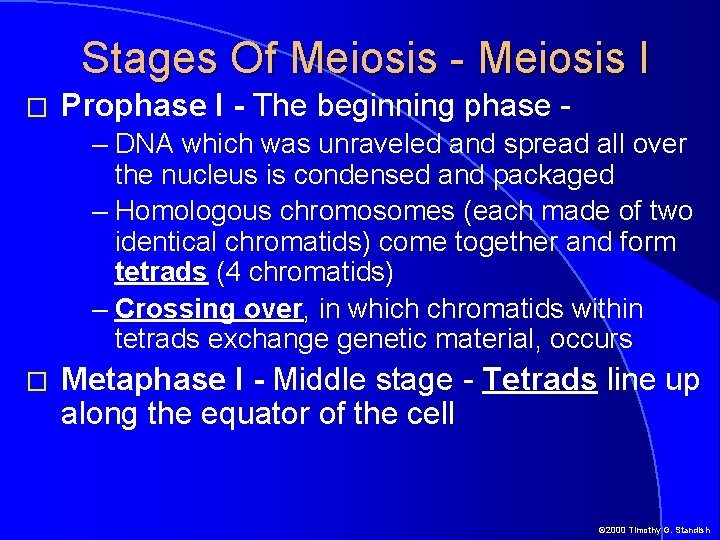 Stages Of Meiosis - Meiosis I

Prophase I - The beginning phase -

– DNA which was unraveled and spread all over the nucleus is condensed and packaged

– Homologous chromosomes (each made of two identical chromatids) come together and form tetrads (4 chromatids)

– Crossing over, in which chromatids within tetrads exchange genetic material, occurs

Metaphase I - Middle stage - Tetrads line up along the equator of the cell

©2000 Timothy G. Standish